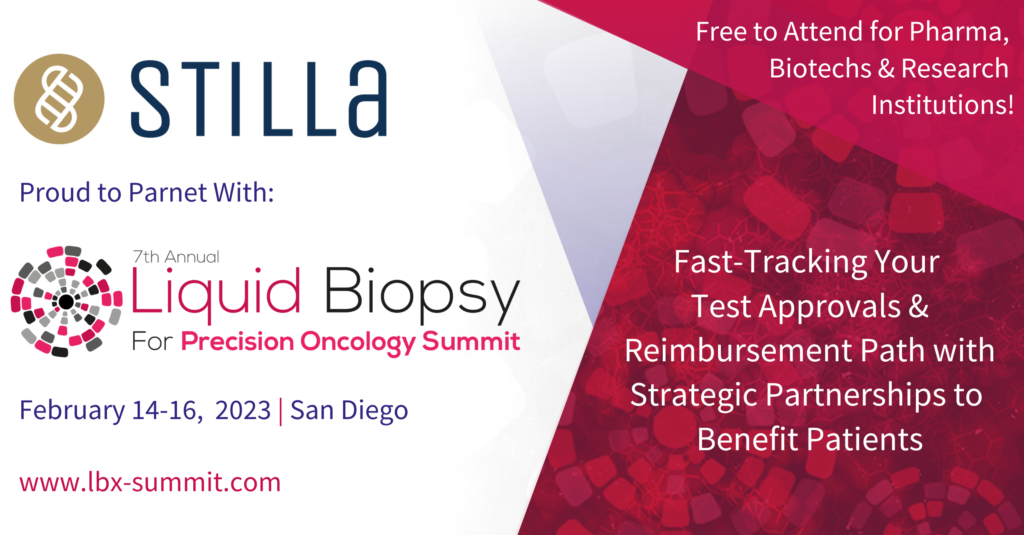 STILLa

Proud to Parnet With:

7th Annual
Liquid Biopsy
For Precision Oncology Summit

February 14-16, 2023 | San Diego

www.lbx-summit.com

Free to Attend for Pharma, Biotechs & Research Institutions!

Fast-Tracking Your Test Approvals & Reimbursement Path with Strategic Partnerships to Benefit Patients